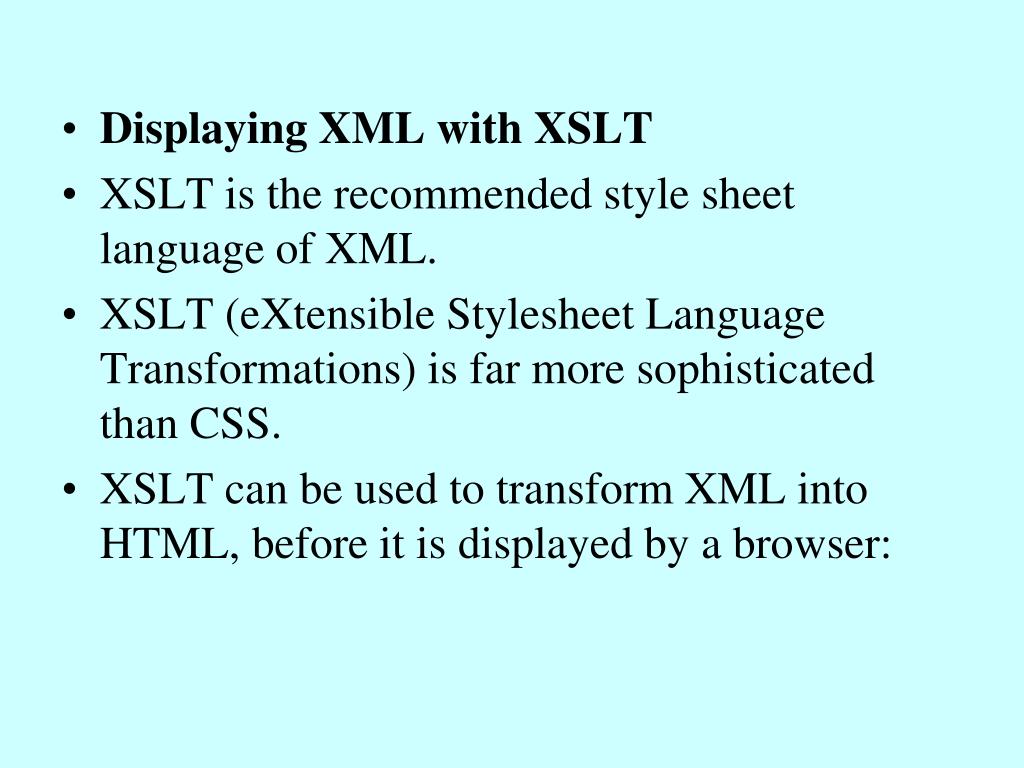 • Displaying XML with XSLT
• XSLT is the recommended style sheet language of XML.
• XSLT (eXtensible Stylesheet Language Transformations) is far more sophisticated than CSS.
• XSLT can be used to transform XML into HTML, before it is displayed by a browser: